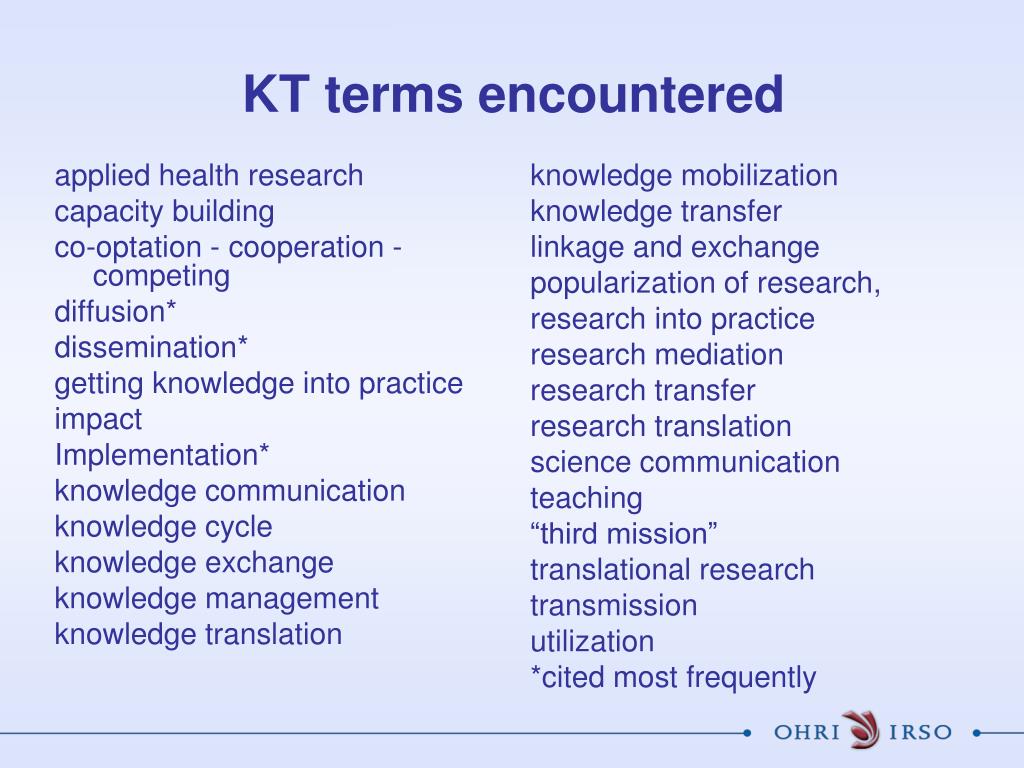 KT terms encountered

applied health research
capacity building
co-optation - cooperation - competing
diffusion*
dissemination*
getting knowledge into practice
impact
Implementation*
knowledge communication
knowledge cycle
knowledge exchange
knowledge management
knowledge translation

knowledge mobilization
knowledge transfer
linkage and exchange
popularization of research,
research into practice
research mediation
research transfer
research translation
science communication
teaching
“third mission”
translational research
transmission
utilization
*cited most frequently

OHRI IRSO